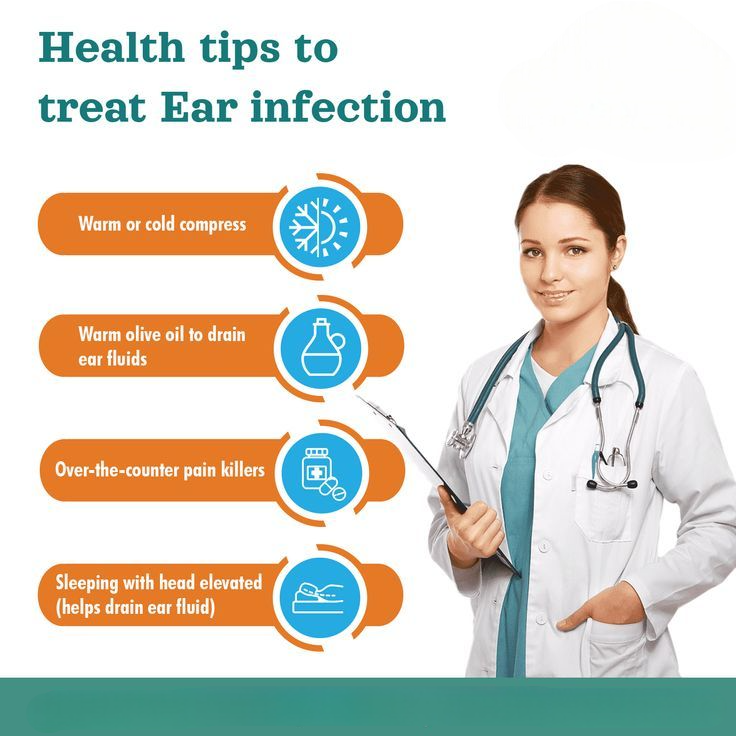 Health tips to treat Ear infection

Warm or cold compress

Warm olive oil to drain ear fluids

Over-the-counter pain killers

Sleeping with head elevated (helps drain ear fluid)